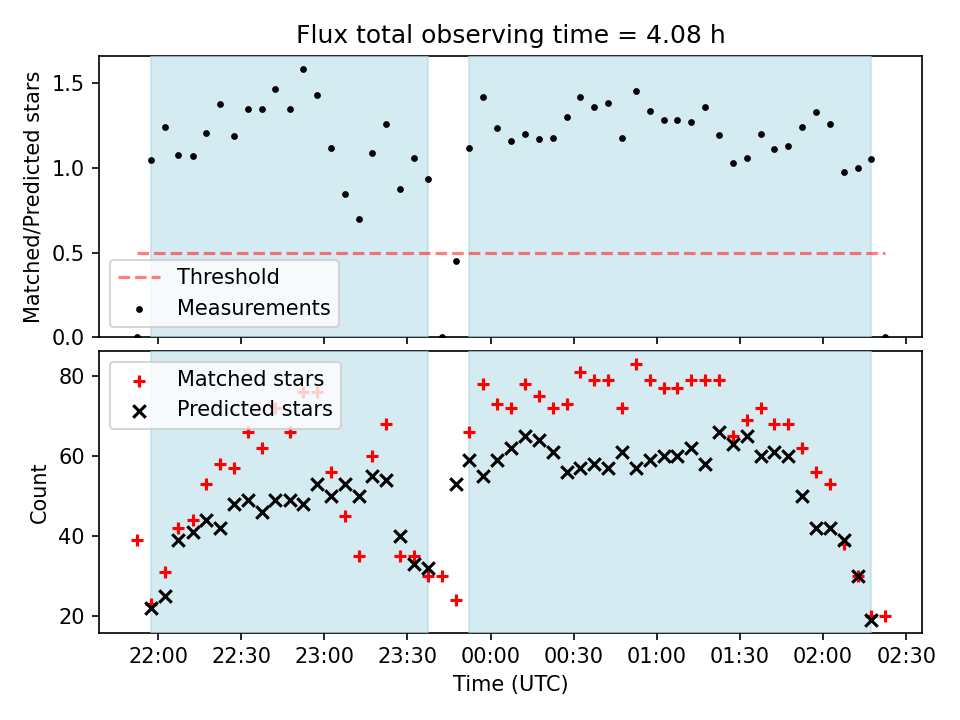 Flux total observing time = 4.08 h

Matched/Predicted stars

1.5
1.0
0.5
0.0

Threshold
Measurements

Matched stars
Predicted stars

Count

80
60
40
20

22:00 22:30 23:00 23:30 00:00 00:30 01:00 01:30 02:00 02:30

Time (UTC)